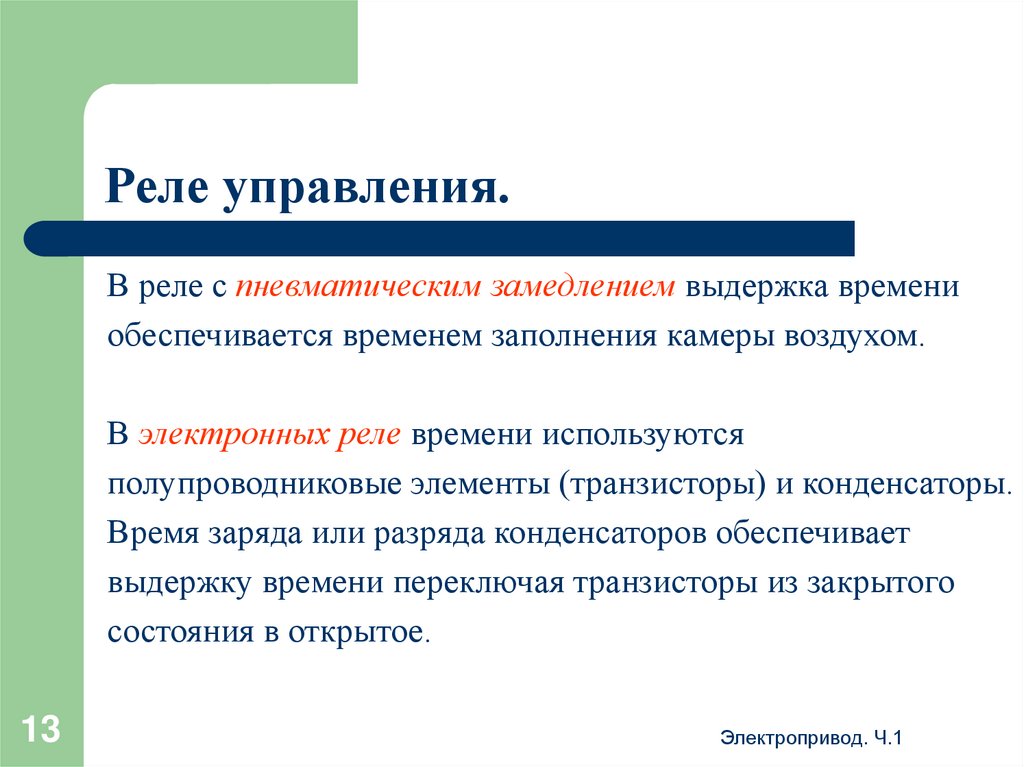 Реле управления.

В реле с пневматическим замедлением выдержка времени обеспечивается временем заполнения камеры воздухом.

В электронных реле времени используются полупроводниковые элементы (транзисторы) и конденсаторы. Время заряда или разряда конденсаторов обеспечивает выдержку времени переключая транзисторы из закрытого состояния в открытое.

13

Электропривод. Ч.1